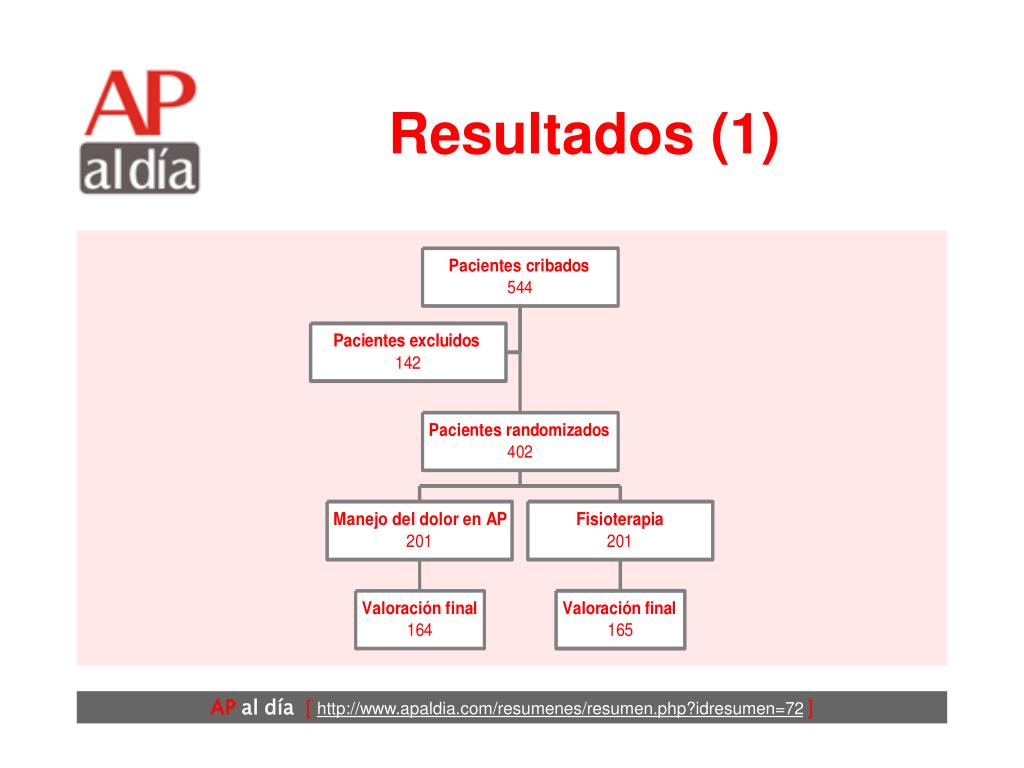 AP
al día

Resultados (1)

Pacientes cribados
544

Pacientes excluidos
142

Pacientes randomizados
402

Manejo del dolor en AP
201

Fisioterapia
201

Valoración final
164

Valoración final
165

AP al día [ http://www.apaldia.com/resumenes/resumen.php?idresumen=72 ]